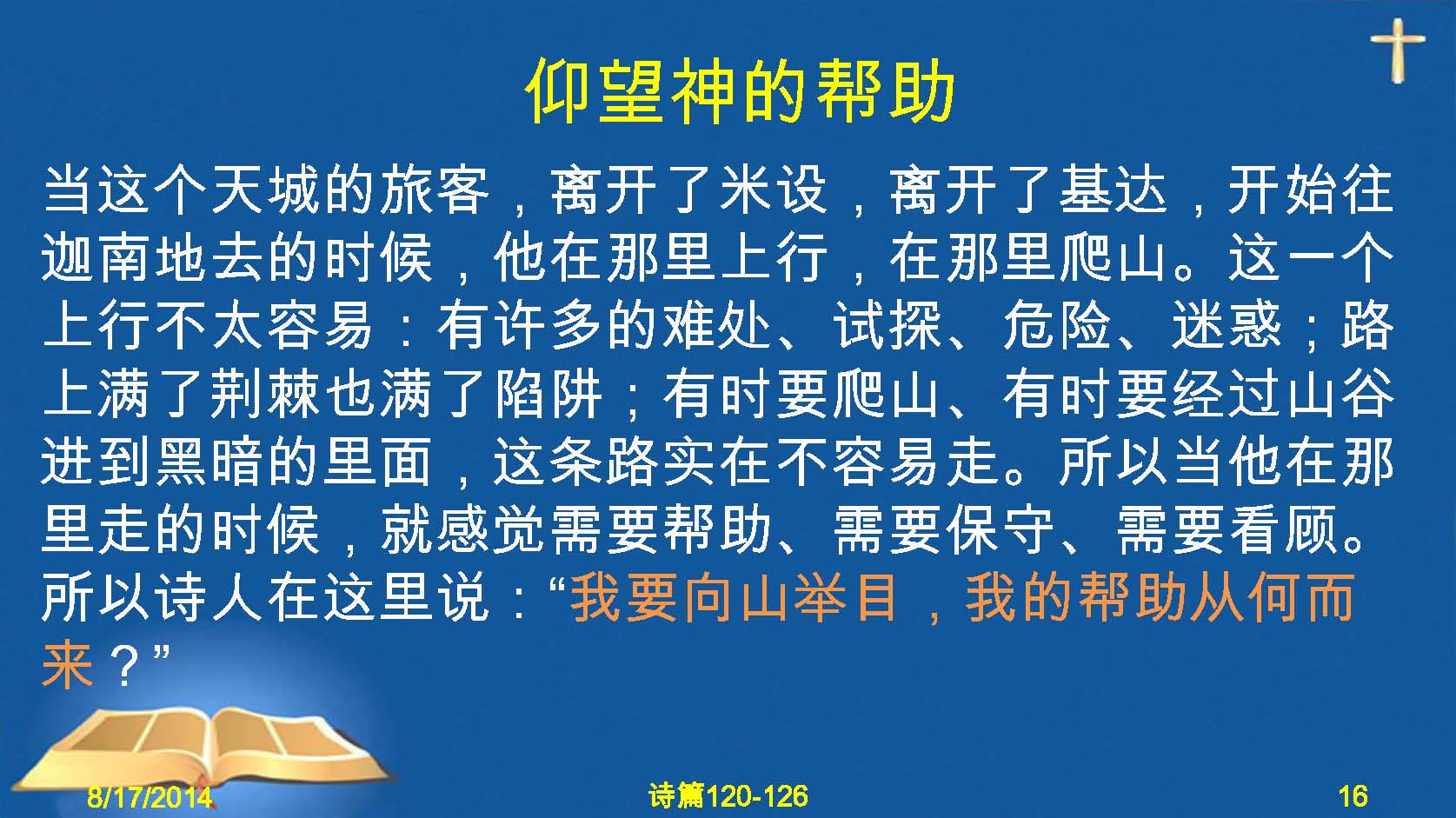 仰望神的帮助

当这个天城的旅客，离开了米设，离开了基达，开始往迦南地去的时候，他在那里上行，在那里爬山。这一个上行不太容易：有许多的难处、试探、危险、迷惑；路上满了荆棘也满了陷阱；有时要爬山、有时要经过山谷进到黑暗的里面，这条路实在不容易走。所以当他在那里走的时候，就感觉需要帮助、需要保守、需要看顾。所以诗人在这里说：“我要向山举目，我的帮助从何而来？”

8/17/2014

诗篇120-126

16